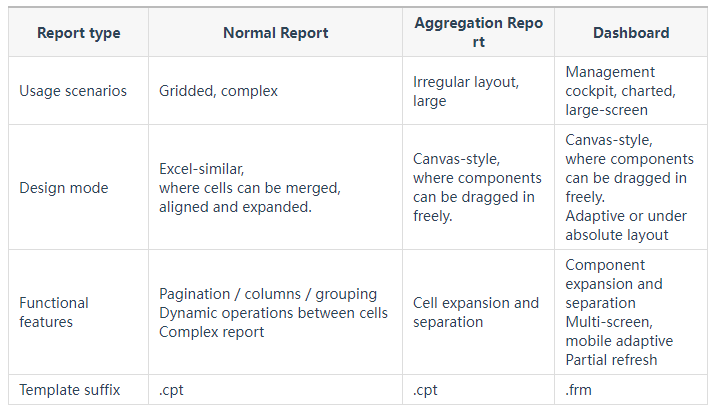 | Report type | Normal Report | Aggregation Report | Dashboard |
|---|---|---|---|
| Usage scenarios | Gridded, complex | Irregular layout, large | Management cockpit, charted, large-screen |
| Design mode | Excel-similar, where cells can be merged, aligned and expanded. | Canvas-style, where components can be dragged in freely. | Canvas-style, where components can be dragged in freely. Adaptive or under absolute layout |
| Functional features | Pagination / columns / grouping Dynamic operations between cells Complex report | Cell expansion and separation | Component expansion and separation Multi-screen, mobile adaptive Partial refresh |
| Template suffix | .cpt | .cpt | .frm |